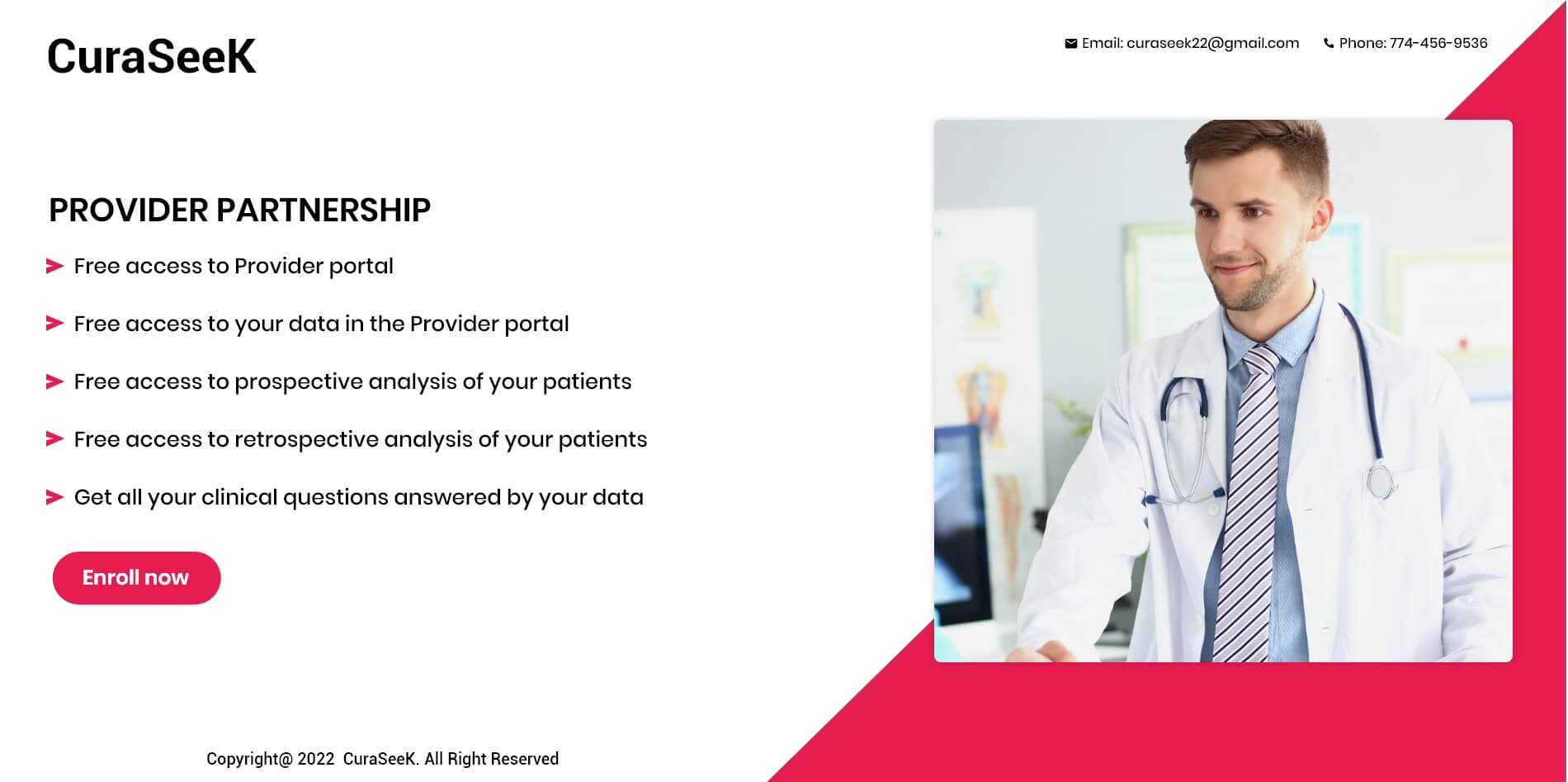 CuraSeeK

Email: curaseek22@gmail.com Phone: 774-456-9536

PROVIDER PARTNERSHIP

Free access to Provider portal

Free access to your data in the Provider portal

Free access to prospective analysis of your patients

Free access to retrospective analysis of your patients

Get all your clinical questions answered by your data

Enroll now

Copyright@ 2022 CuraSeeK. All Right Reserved